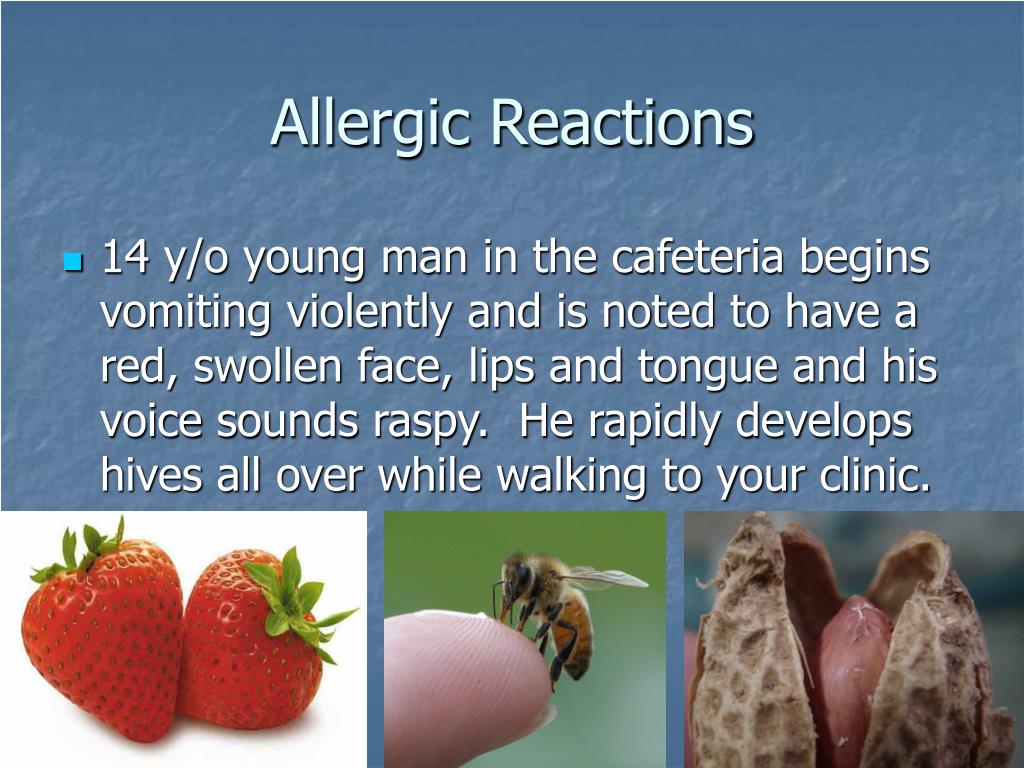 Allergic Reactions

14 y/o young man in the cafeteria begins vomiting violently and is noted to have a red, swollen face, lips and tongue and his voice sounds raspy.  He rapidly develops hives all over while walking to your clinic.